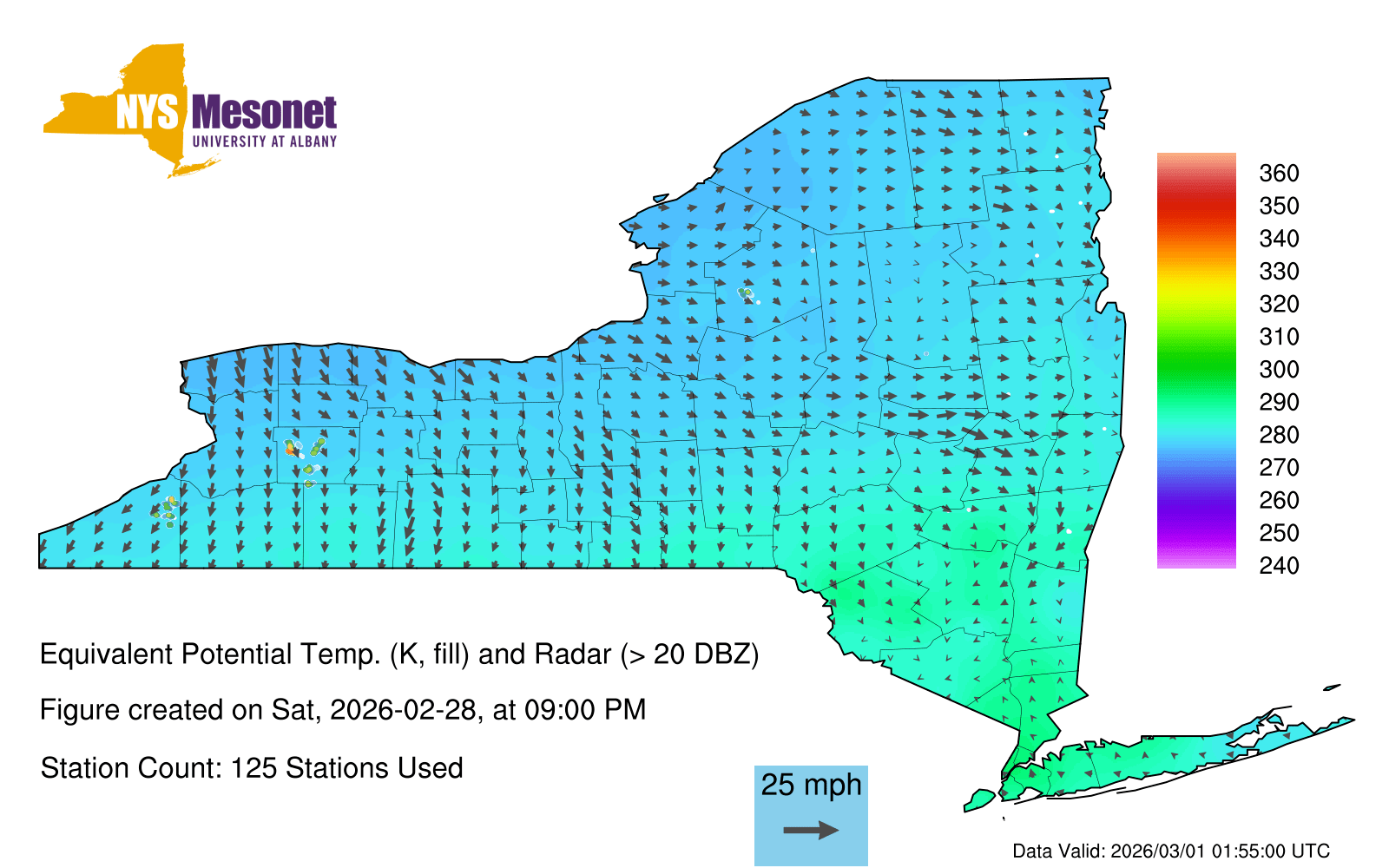 NYS Mesonet
UNIVERSITY AT ALBANY

360
350
340
330
320
310
300
290
280
270
260
250
240

Equivalent Potential Temp. (K, fill) and Radar (> 20 DBZ)

Figure created on Sat, 2026-02-28, at 09:00 PM

Station Count: 125 Stations Used

25 mph

Data Valid: 2026/03/01 01:55:00 UTC